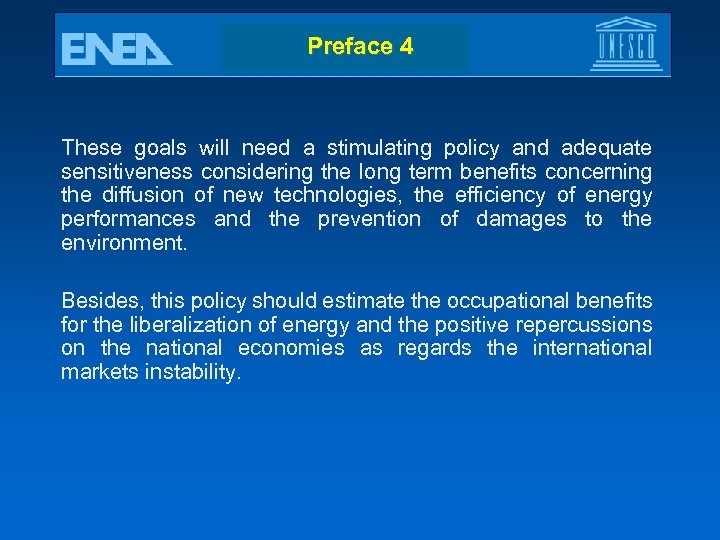 ENEA

Preface 4

UNESCO

These goals will need a stimulating policy and adequate sensitiveness considering the long term benefits concerning the diffusion of new technologies, the efficiency of energy performances and the prevention of damages to the environment.

Besides, this policy should estimate the occupational benefits for the liberalization of energy and the positive repercussions on the national economies as regards the international markets instability.